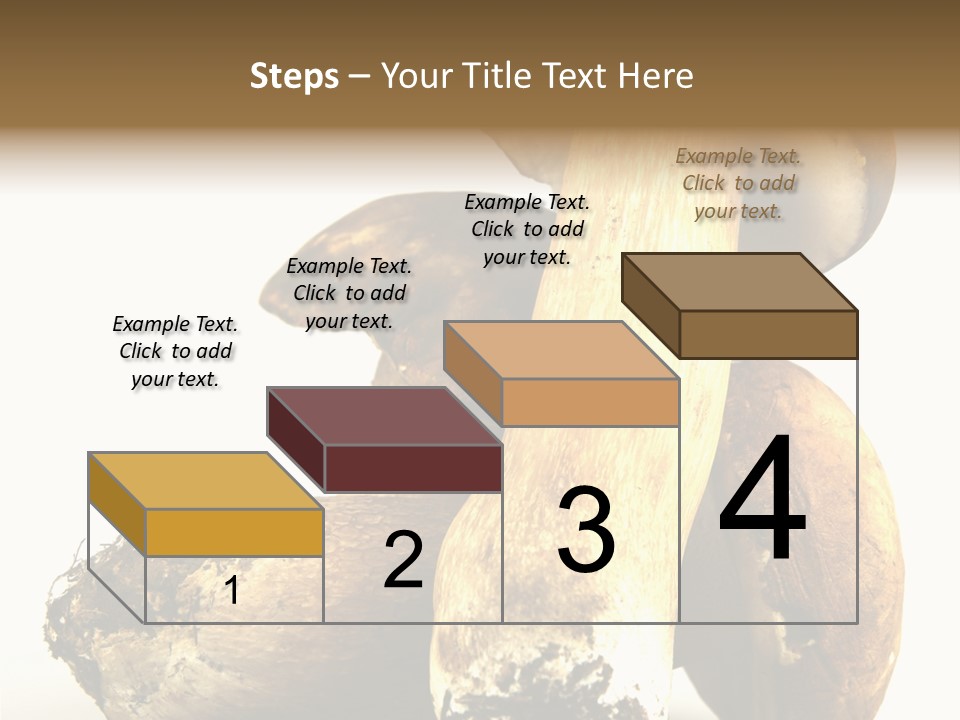 Steps – Your Title Text Here

Example Text. Click to add your text.

Example Text. Click to add your text.

Example Text. Click to add your text.

Example Text. Click to add your text.

1

2

3

4